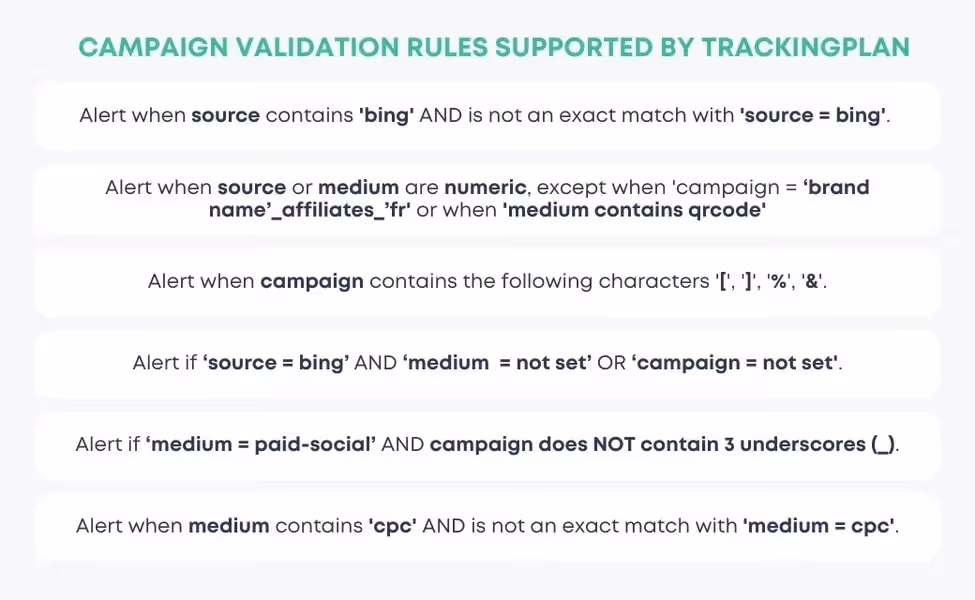 CAMPAIGN VALIDATION RULES SUPPORTED BY TRACKINGPLAN

Alert when source contains 'bing' AND is not an exact match with 'source = bing'.

Alert when source or medium are numeric, except when 'campaign = ‘brand name’_affiliates_’fr' or when 'medium contains qrcode'

Alert when campaign contains the following characters '[', ']', '%', '&'.

Alert if ‘source = bing’ AND ‘medium = not set’ OR ‘campaign = not set'.

Alert if ‘medium = paid-social’ AND campaign does NOT contain 3 underscores (_).

Alert when medium contains 'cpc' AND is not an exact match with 'medium = cpc'.